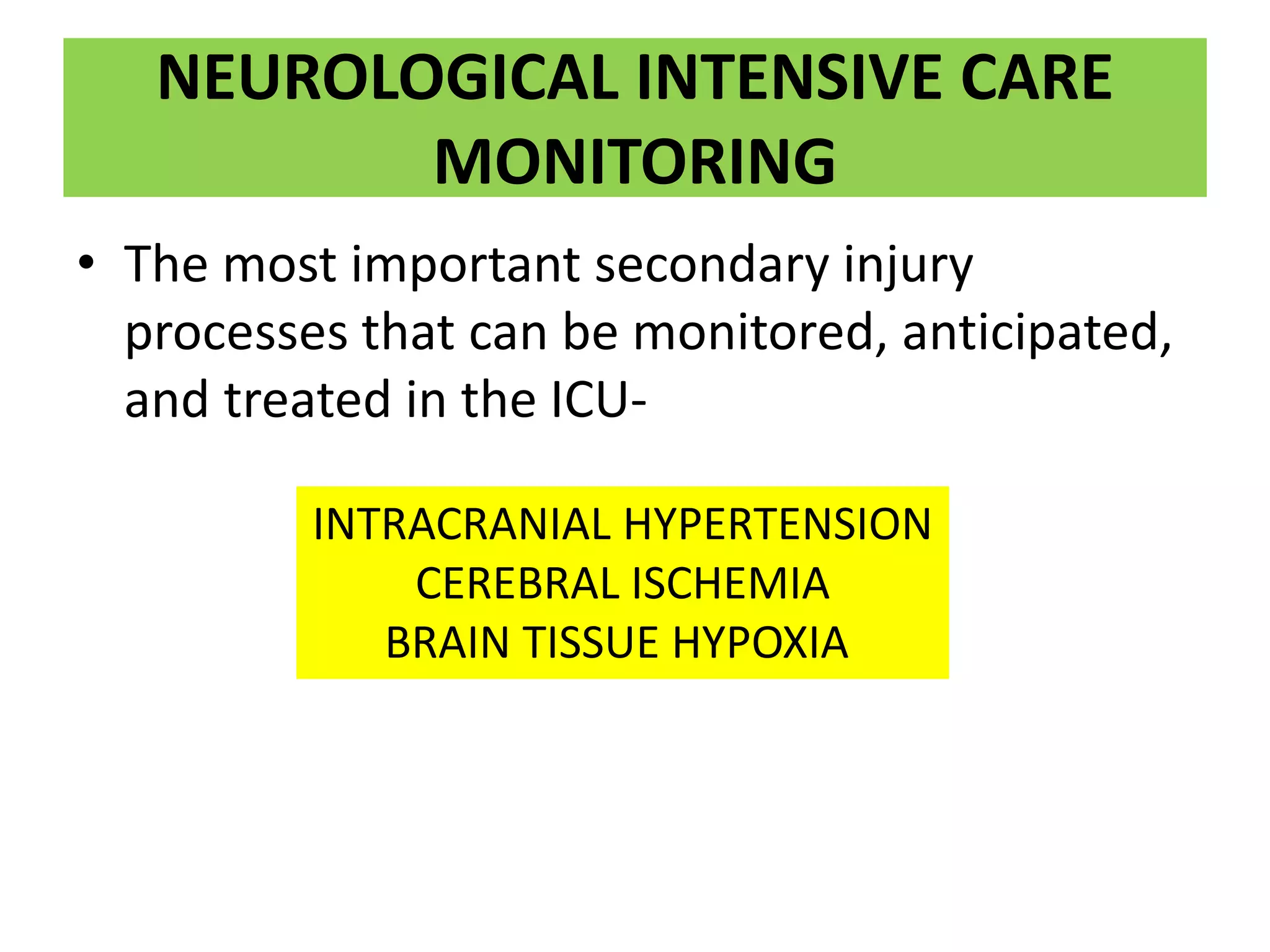 NEUROLOGICAL INTENSIVE CARE MONITORING

• The most important secondary injury processes that can be monitored, anticipated, and treated in the ICU-

INTRACRANIAL HYPERTENSION
CEREBRAL ISCHEMIA
BRAIN TISSUE HYPOXIA